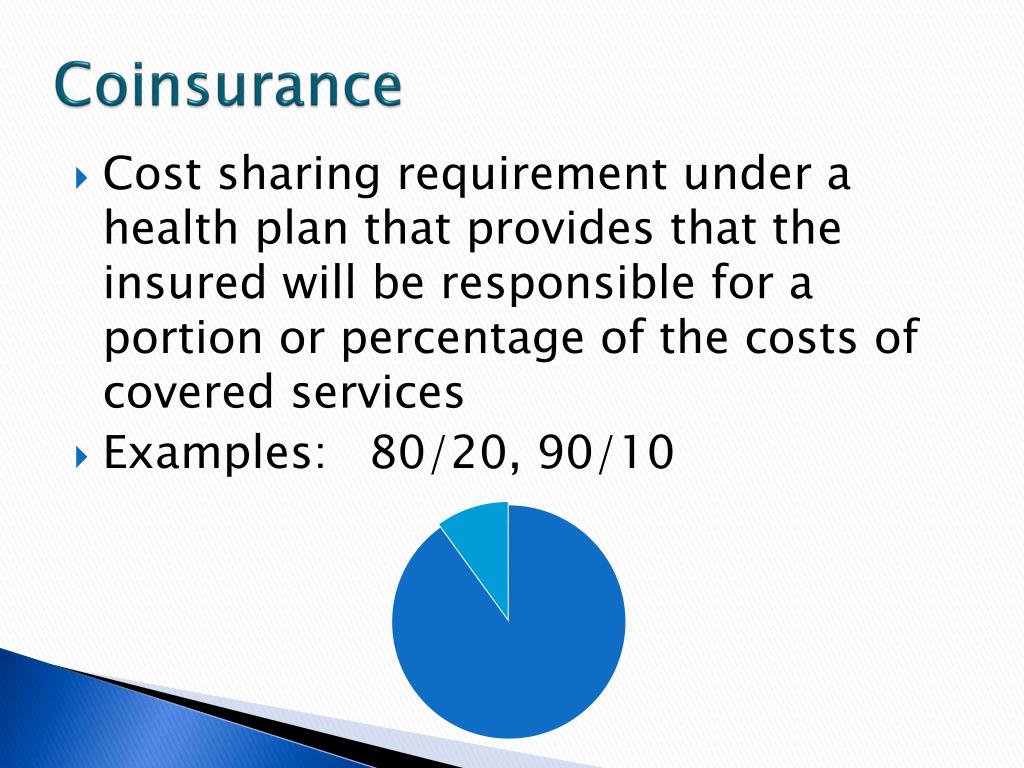 Coinsurance

Cost sharing requirement under a health plan that provides that the insured will be responsible for a portion or percentage of the costs of covered services

Examples: 80/20, 90/10